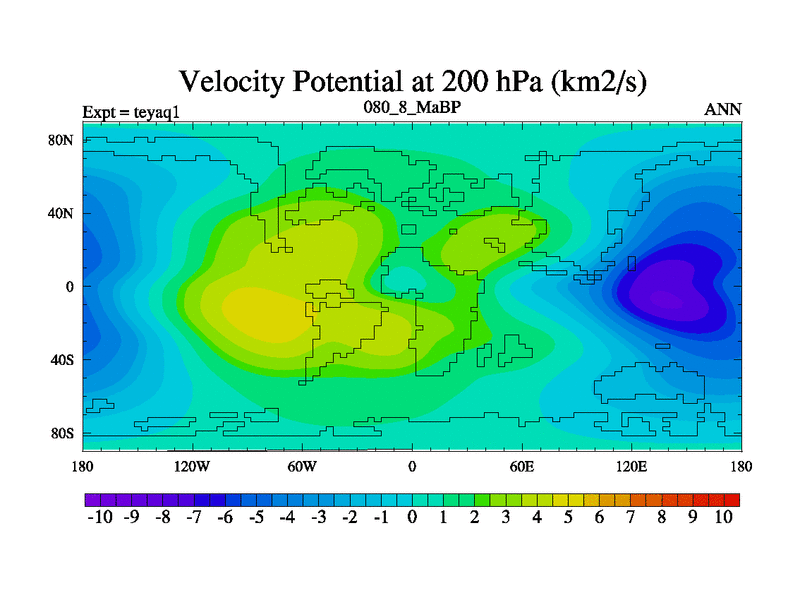 Velocity Potential at 200 hPa (km2/s)

Expt = teyaq1

080_8_MaBP

ANN

80N
40N
0
40S
80S

180 120W 60W 0 60E 120E 180

-10 -9 -8 -7 -6 -5 -4 -3 -2 -1 0 1 2 3 4 5 6 7 8 9 10